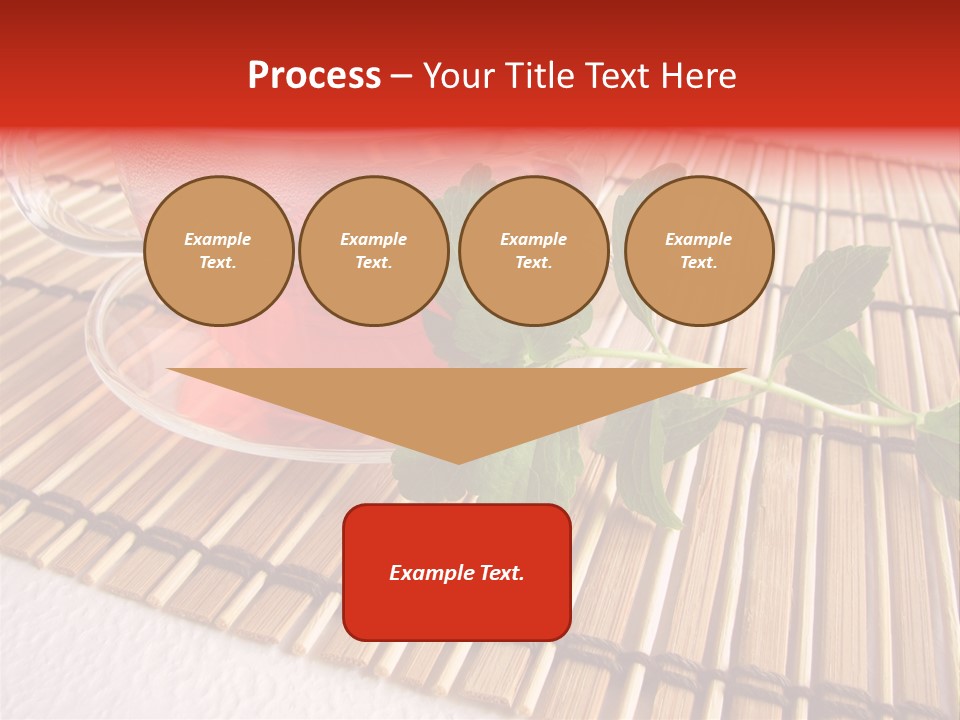 Process – Your Title Text Here

Example Text.

Example Text.

Example Text.

Example Text.

Example Text.